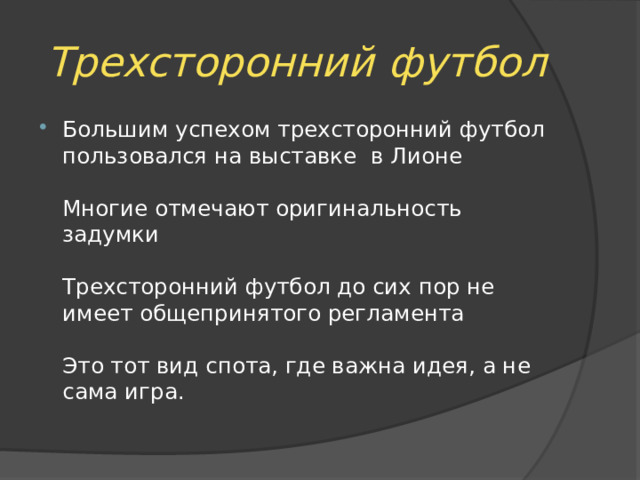 Трехсторонний футбол

Большим успехом трехсторонний футбол пользовался на выставке в Лионе

Многие отмечают оригинальность задумки

Трехсторонний футбол до сих пор не имеет общепринятого регламента

Это тот вид спота, где важна идея, а не сама игра.